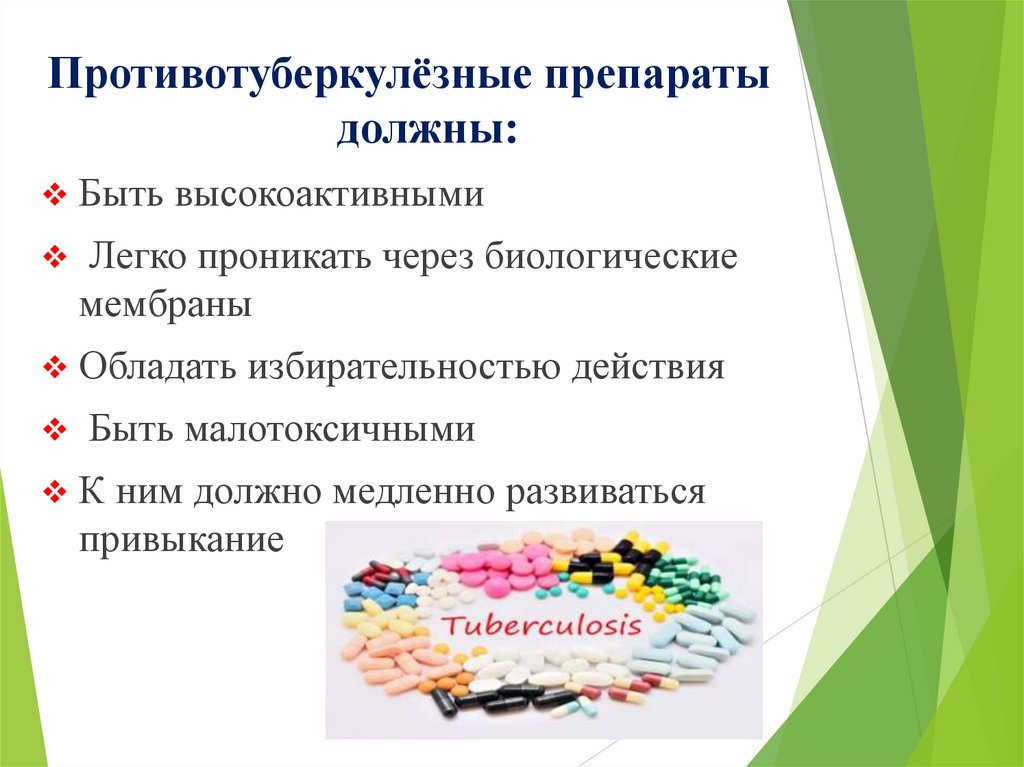 Противотуберкулёзные препараты должны:

❖ Быть высокоактивными

❖ Легко проникать через биологические мембраны

❖ Обладать избирательностью действия

❖ Быть малотоксичными

❖ К ним должно медленно развиваться привыкание

Tuberculosis